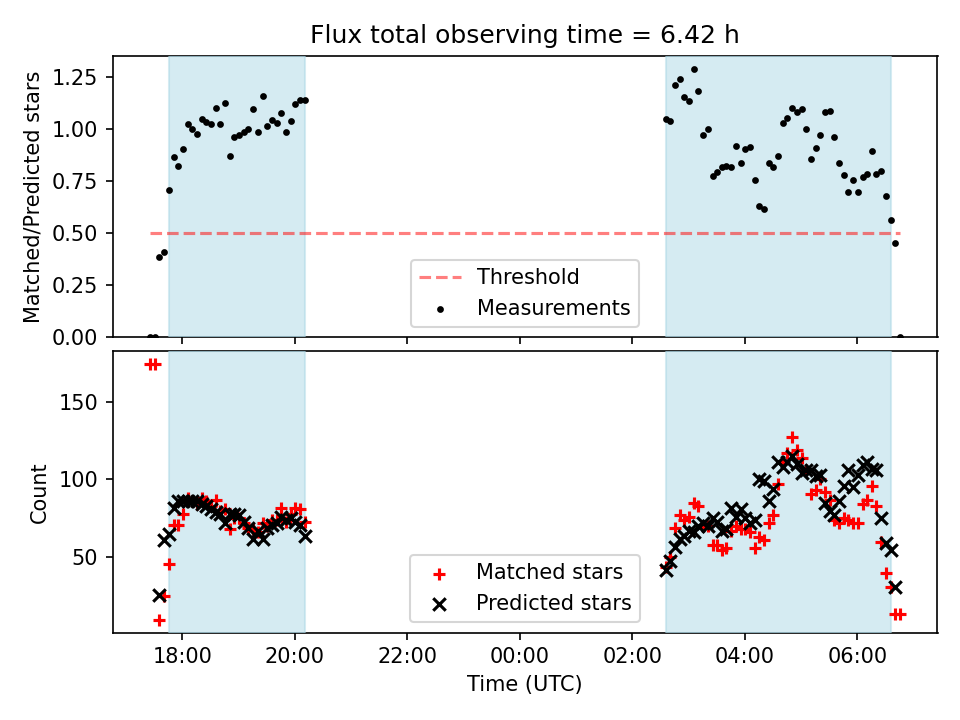 Flux total observing time = 6.42 h

Matched/Predicted stars

1.25
1.00
0.75
0.50
0.25
0.00

Threshold
Measurements

Count

150
100
50

Matched stars
Predicted stars

18:00
20:00
22:00
00:00
02:00
04:00
06:00

Time (UTC)